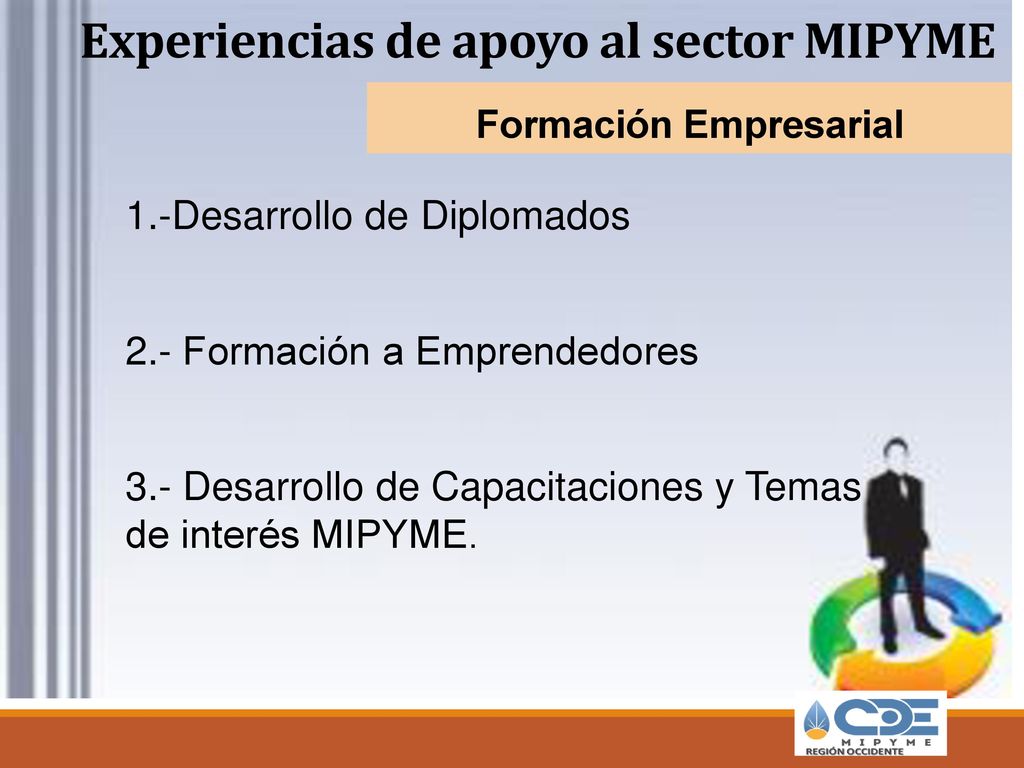 Experiencias de apoyo al sector MIPYME

Formación Empresarial

1.-Desarrollo de Diplomados

2.- Formación a Emprendedores

3.- Desarrollo de Capacitaciones y Temas de interés MIPYME.

CDE
MIPYME
REGIÓN OCCIDENTE